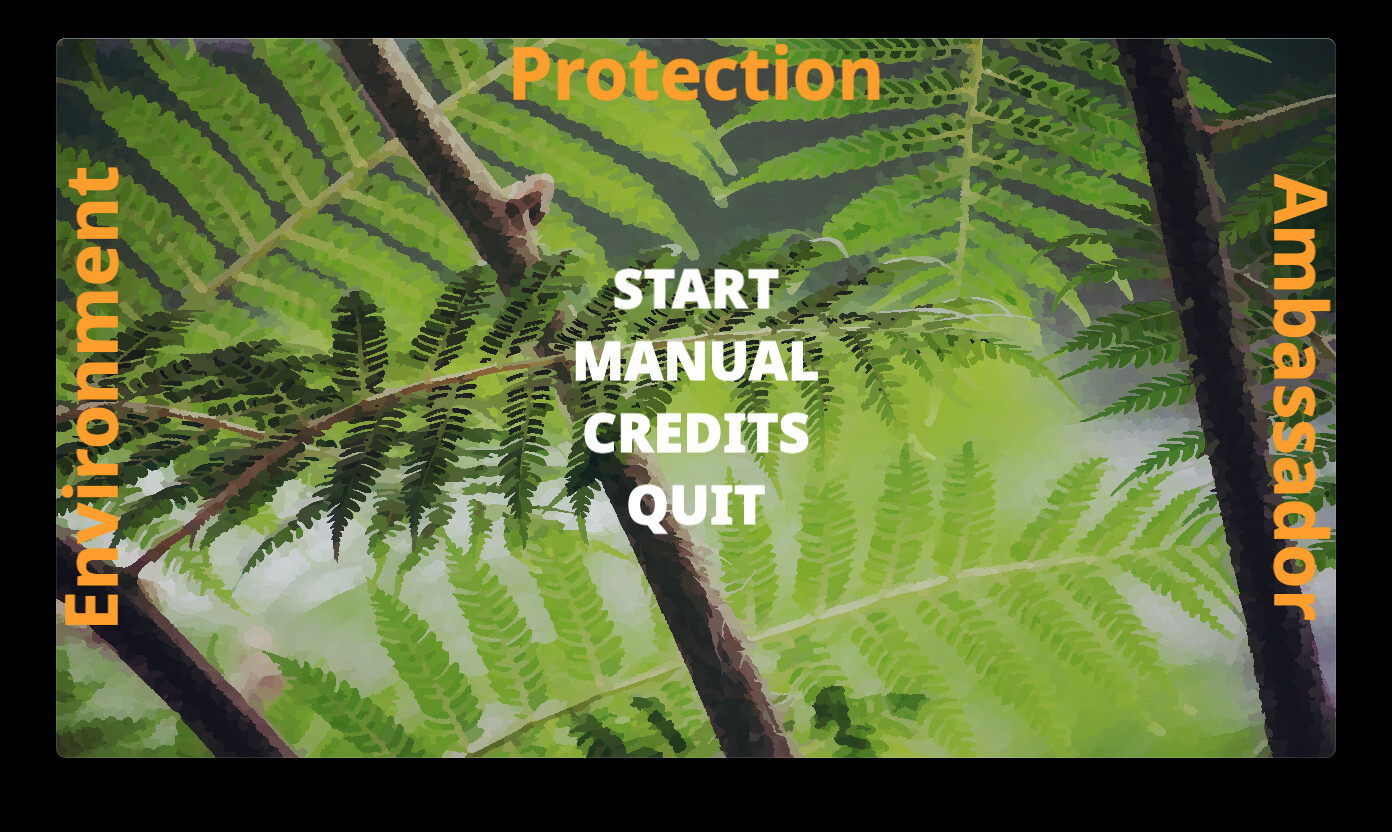 Environment

Protection

Ambassador

START
MANUAL
CREDITS
QUIT